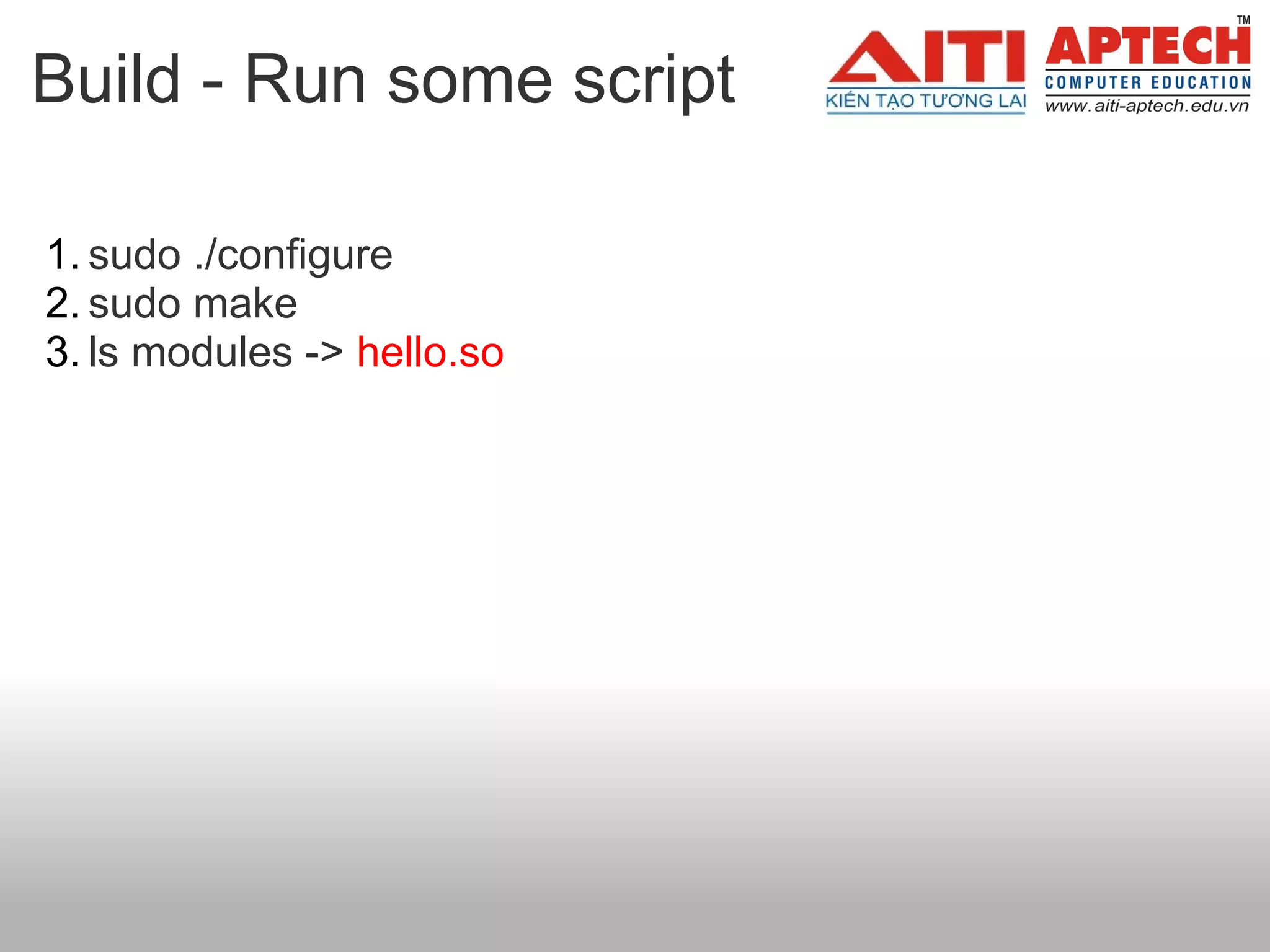 Build - Run some script

AITI
KIẾN TẠO TƯƠNG LAI
APTECH™
COMPUTER EDUCATION
www.aiti-aptech.edu.vn

1. sudo ./configure
2. sudo make
3. ls modules -> hello.so